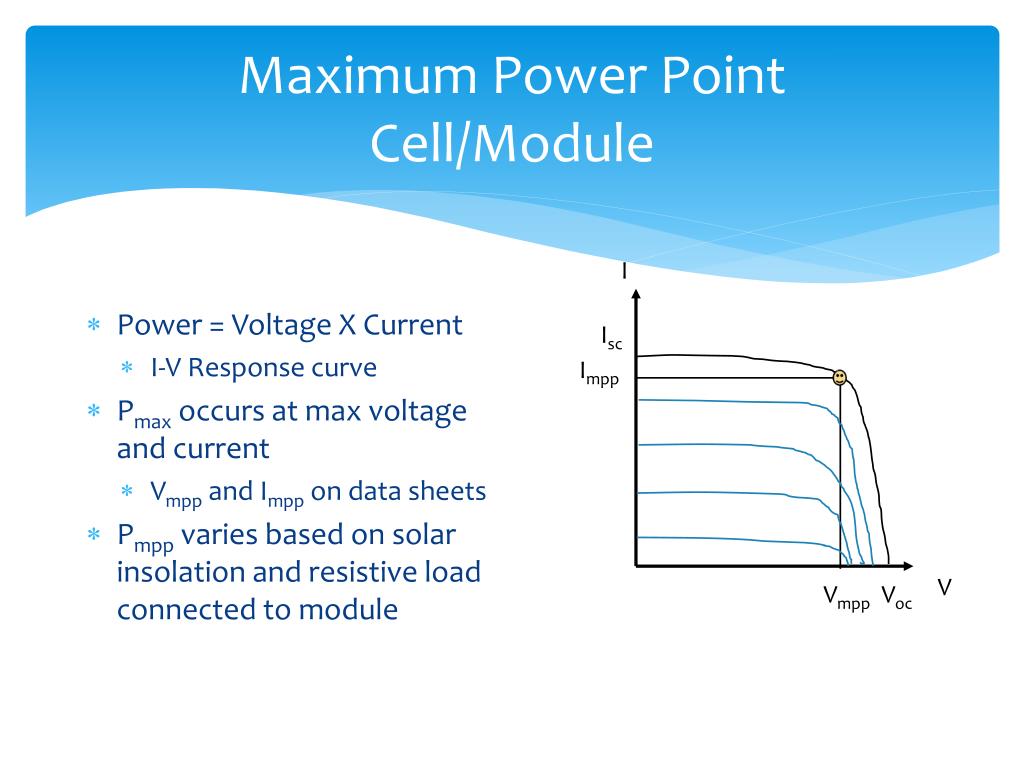 Maximum Power Point
Cell/Module

∗ Power = Voltage X Current
∗ I-V Response curve
∗ $P_{max}$ occurs at max voltage and current
∗ $V_{mpp}$ and $I_{mpp}$ on data sheets
∗ $P_{mpp}$ varies based on solar insolation and resistive load connected to module

I
$I_{sc}$
$I_{mpp}$
$V_{mpp}$ $V_{oc}$
V